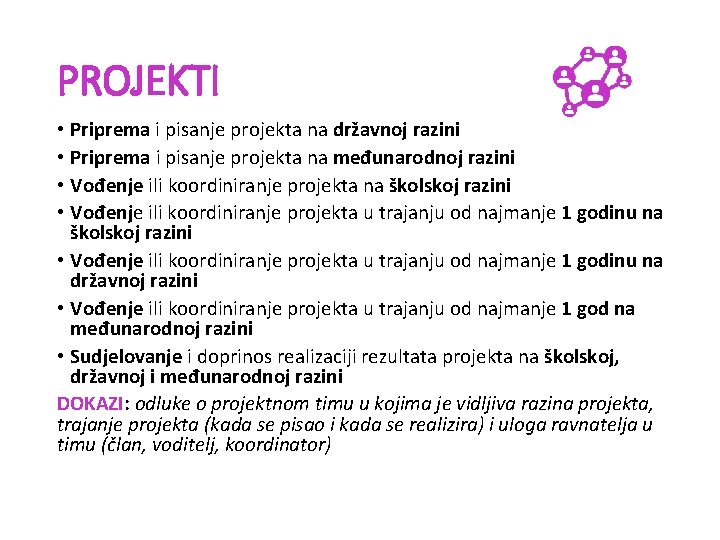 PROJEKTI

• Priprema i pisanje projekta na državnoj razini
• Priprema i pisanje projekta na međunarodnoj razini
• Vođenje ili koordiniranje projekta na školskoj razini
• Vođenje ili koordiniranje projekta u trajanju od najmanje 1 godinu na školskoj razini
• Vođenje ili koordiniranje projekta u trajanju od najmanje 1 godinu na državnoj razini
• Vođenje ili koordiniranje projekta u trajanju od najmanje 1 god na međunarodnoj razini
• Sudjelovanje i doprinos realizaciji rezultata projekta na školskoj, državnoj i međunarodnoj razini

DOKAZI: odluke o projektnom timu u kojima je vidljiva razina projekta, trajanje projekta (kada se pisao i kada se realizira) i uloga ravnatelja u timu (član, voditelj, koordinator)